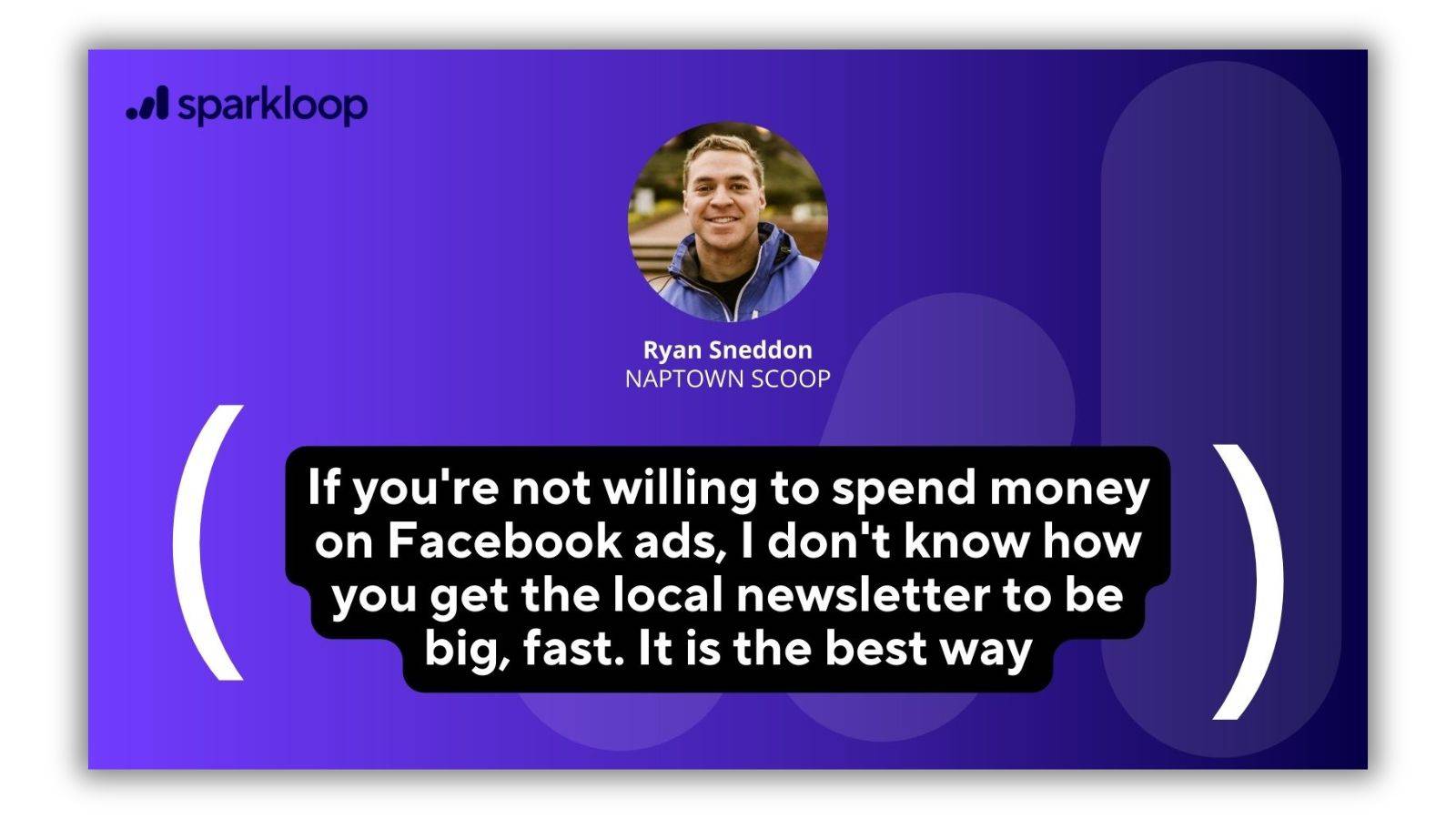 sparkloop

Ryan Sneddon
NAPTOWN SCOOP

(

If you're not willing to spend money on Facebook ads, I don't know how you get the local newsletter to be big, fast. It is the best way

)